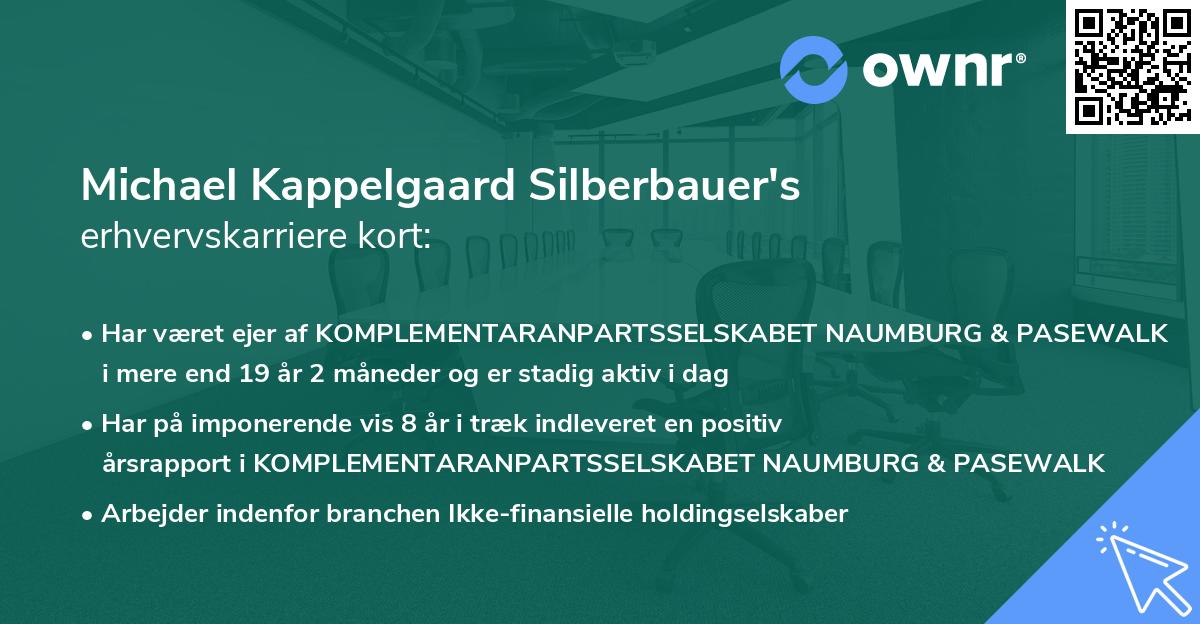 ownr®

Michael Kappelgaard Silberbauer's erhvervskarriere kort:

• Har været ejer af KOMPLEMENTARANPARTSSELSKABET NAUMBURG & PASEWALK i mere end 19 år 2 måneder og er stadig aktiv i dag

• Har på imponerende vis 8 år i træk indleveret en positiv årsrapport i KOMPLEMENTARANPARTSSELSKABET NAUMBURG & PASEWALK

• Arbejder indenfor branchen Ikke-finansielle holdingselskaber